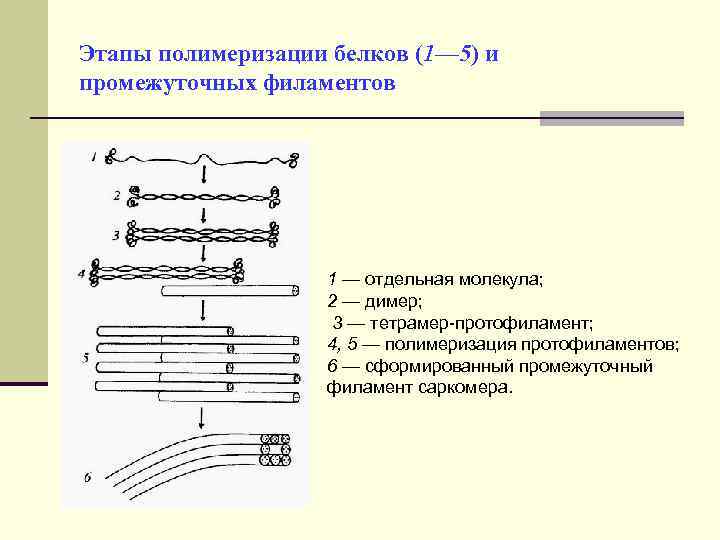 Этапы полимеризации белков (1—5) и промежуточных филаментов

1
2
3
4
5
6

1 — отдельная молекула;
2 — димер;
3 — тетрамер-протофиламент;
4, 5 — полимеризация протофиламентов;
6 — сформированный промежуточный филамент саркомера.